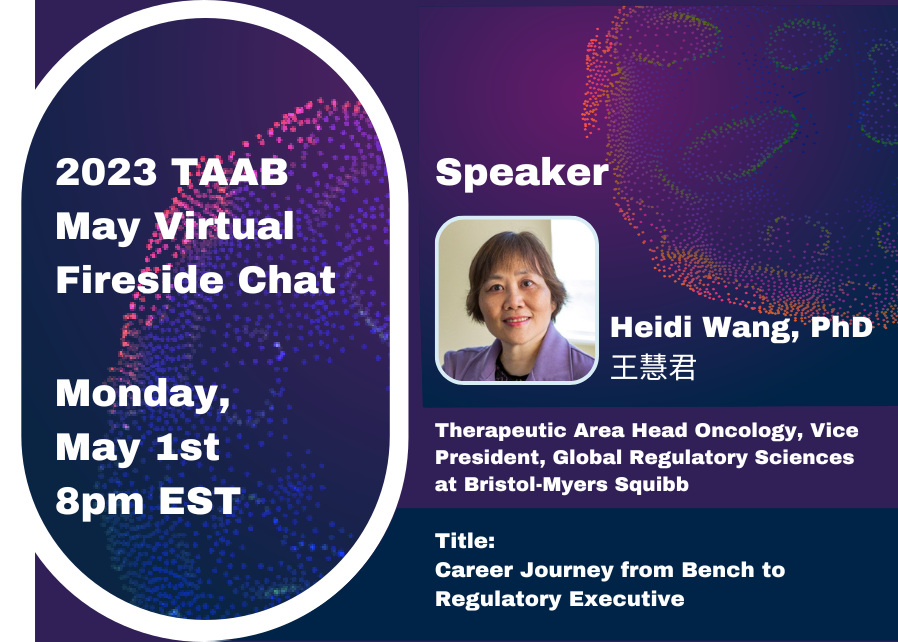 2023 TAAB May Virtual Fireside Chat

Monday, May 1st 8pm EST

Speaker

Heidi Wang, PhD
王慧君

Therapeutic Area Head Oncology, Vice President, Global Regulatory Sciences at Bristol-Myers Squibb

Title:
Career Journey from Bench to Regulatory Executive